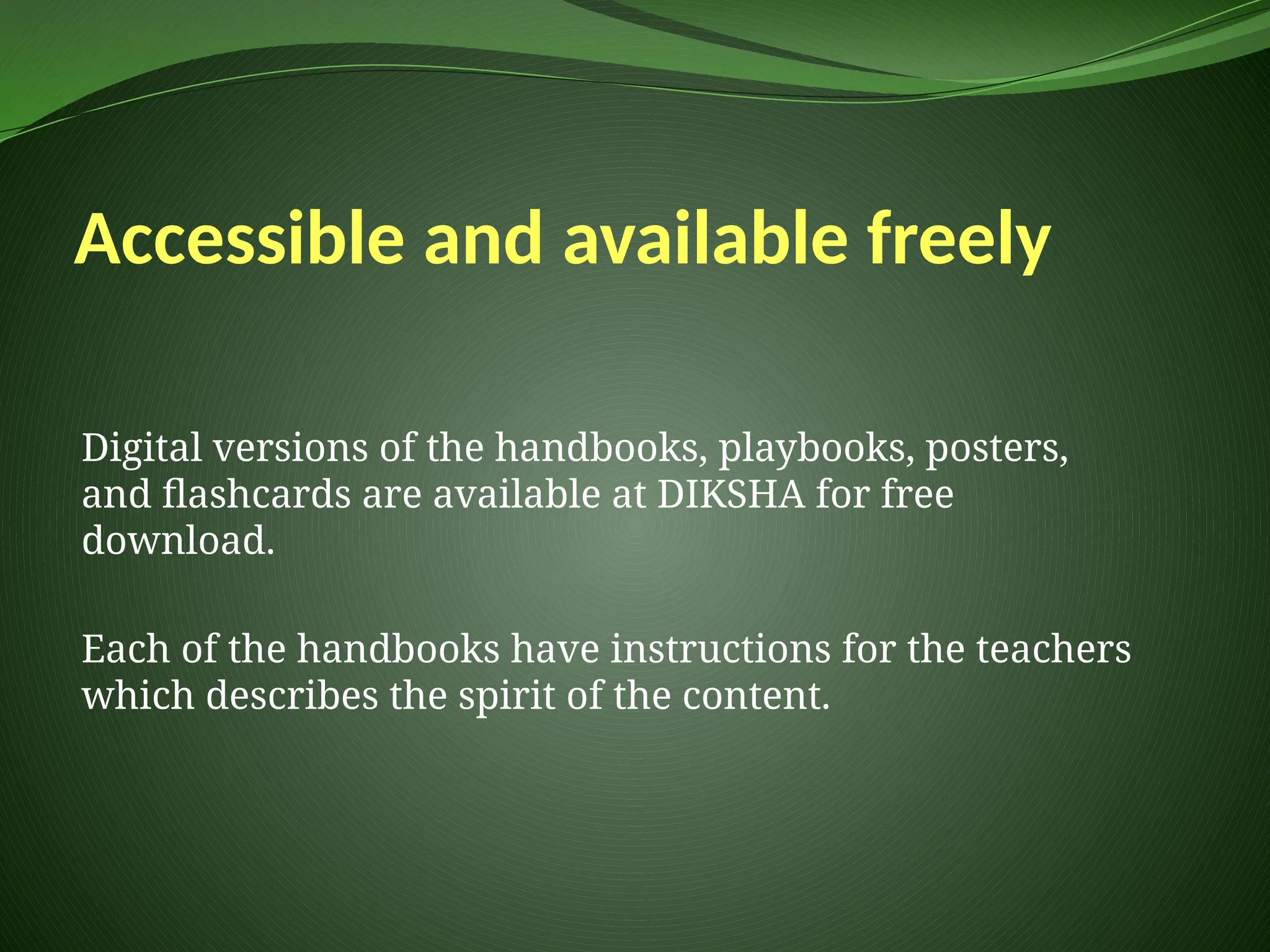 Accessible and available freely

Digital versions of the handbooks, playbooks, posters, and flashcards are available at DIKSHA for free download.

Each of the handbooks have instructions for the teachers which describes the spirit of the content.